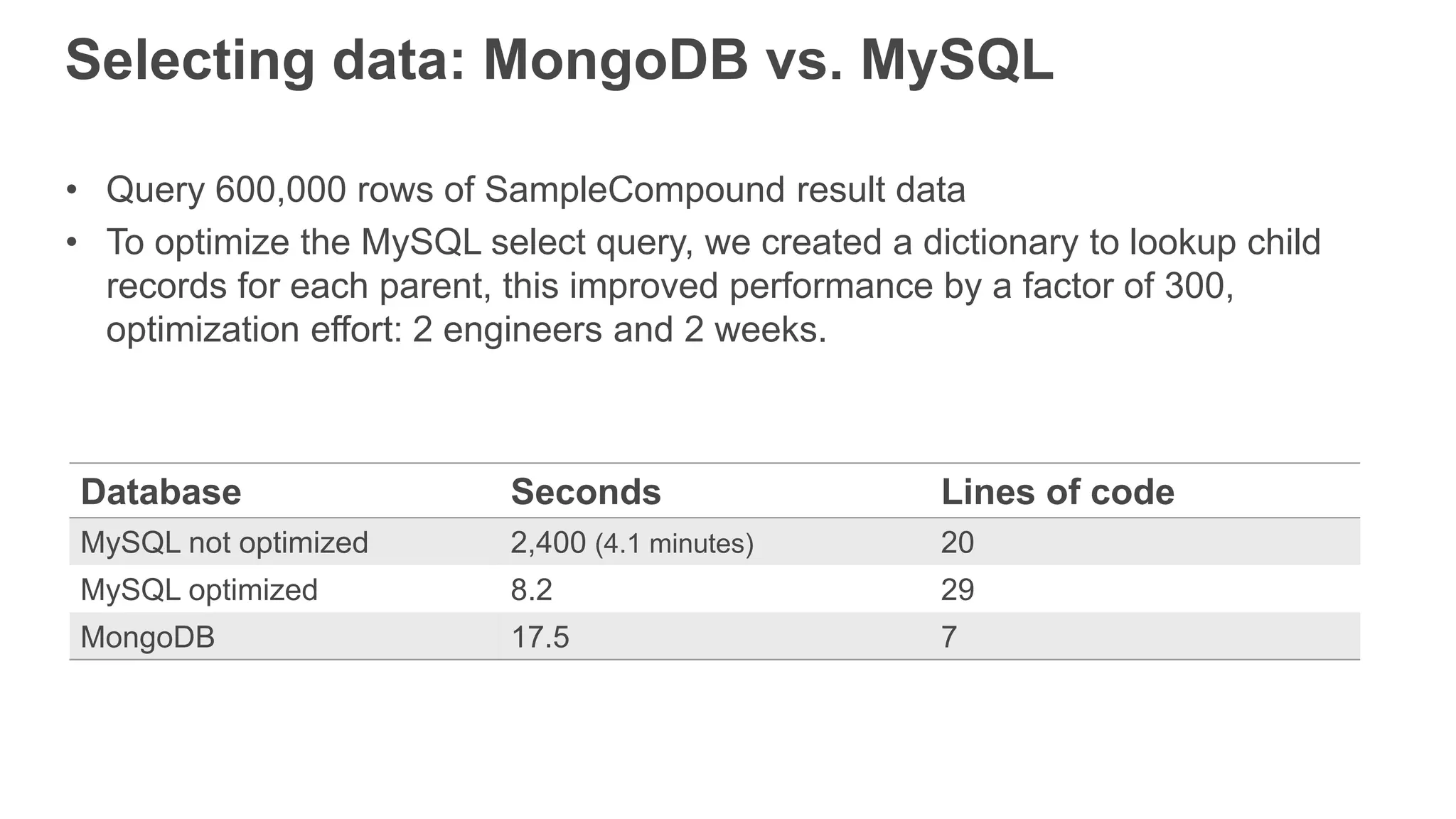 Selecting data: MongoDB vs. MySQL

• Query 600,000 rows of SampleCompound result data

• To optimize the MySQL select query, we created a dictionary to lookup child records for each parent, this improved performance by a factor of 300, optimization effort: 2 engineers and 2 weeks.

| Database | Seconds | Lines of code |
|---|---|---|
| MySQL not optimized | 2,400 (4.1 minutes) | 20 |
| MySQL optimized | 8.2 | 29 |
| MongoDB | 17.5 | 7 |